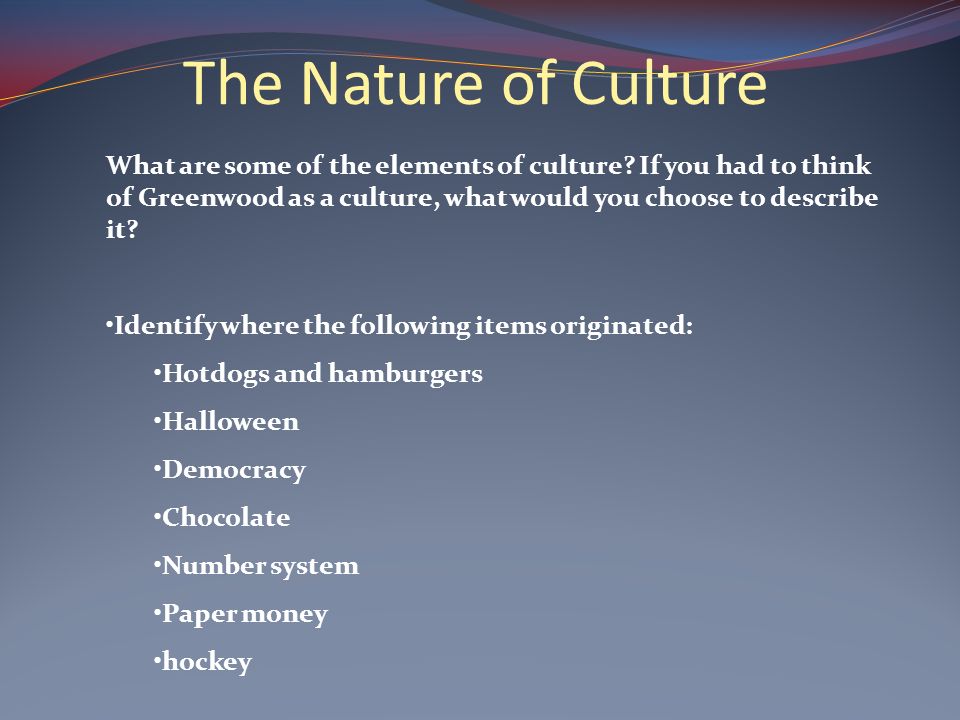 The Nature of Culture

What are some of the elements of culture? If you had to think of Greenwood as a culture, what would you choose to describe it?

•Identify where the following items originated:

•Hotdogs and hamburgers

•Halloween

•Democracy

•Chocolate

•Number system

•Paper money

•hockey